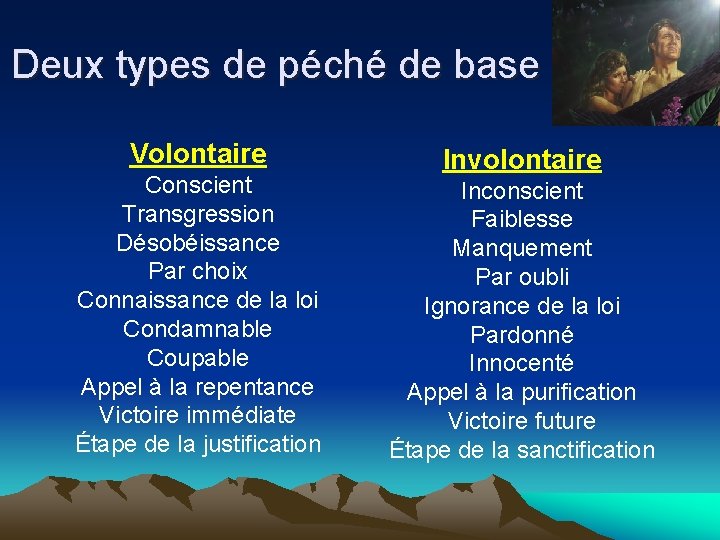 Deux types de péché de base

Volontaire
Conscient
Transgression
Désobéissance
Par choix
Connaissance de la loi
Condamnable
Coupable
Appel à la repentance
Victoire immédiate
Étape de la justification

Involontaire
Inconscient
Faiblesse
Manquement
Par oubli
Ignorance de la loi
Pardonné
Innocenté
Appel à la purification
Victoire future
Étape de la sanctification